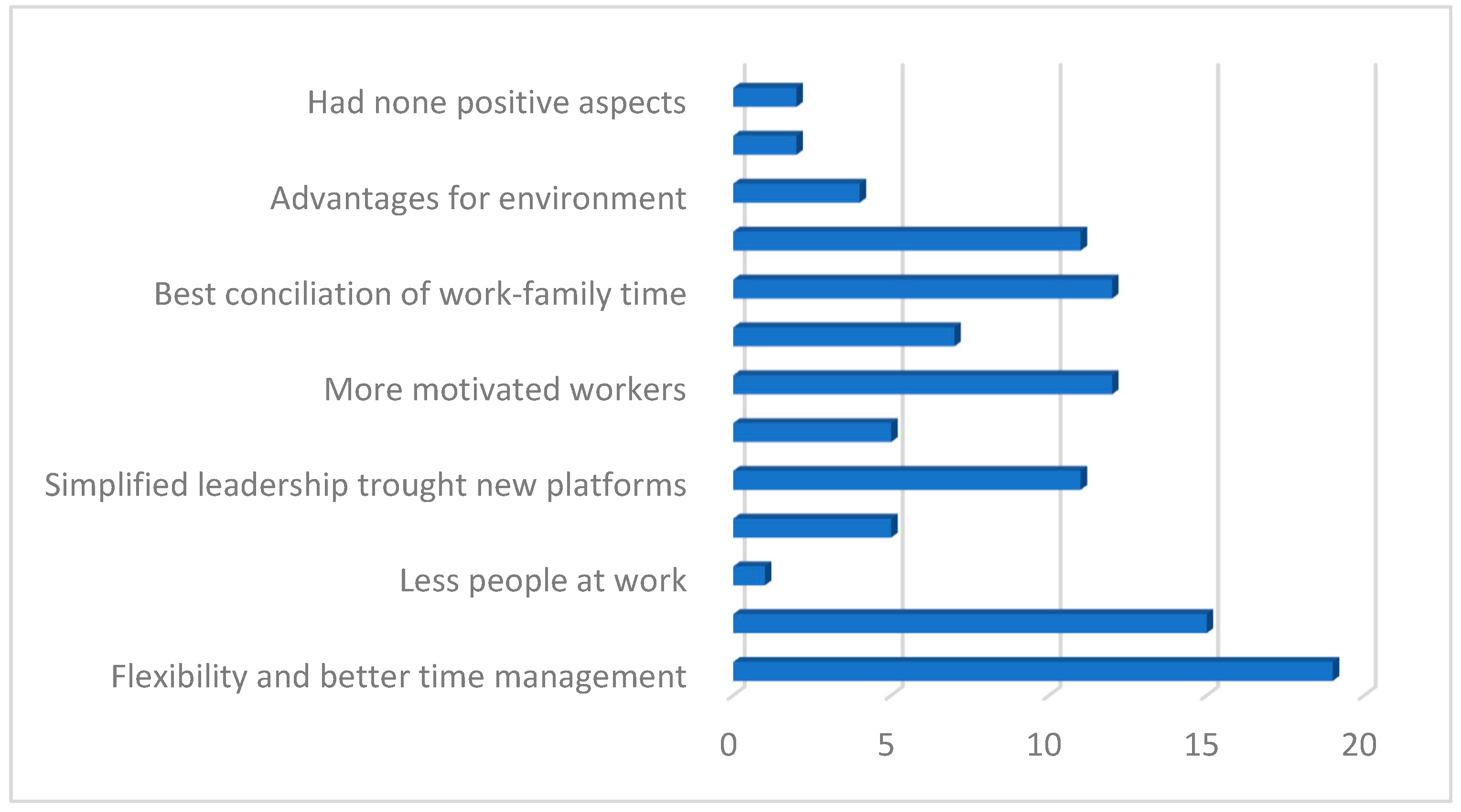 Had none positive aspects

Advantages for environment

Best conciliation of work-family time

More motivated workers

Simplified leadership trought new platforms

Less people at work

Flexibility and better time management

0
5
10
15
20